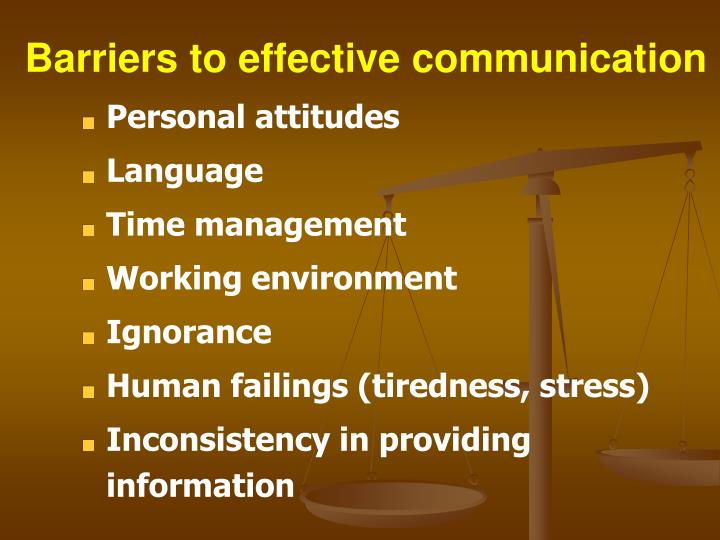 Barriers to effective communication

- Personal attitudes
- Language
- Time management
- Working environment
- Ignorance
- Human failings (tiredness, stress)
- Inconsistency in providing information